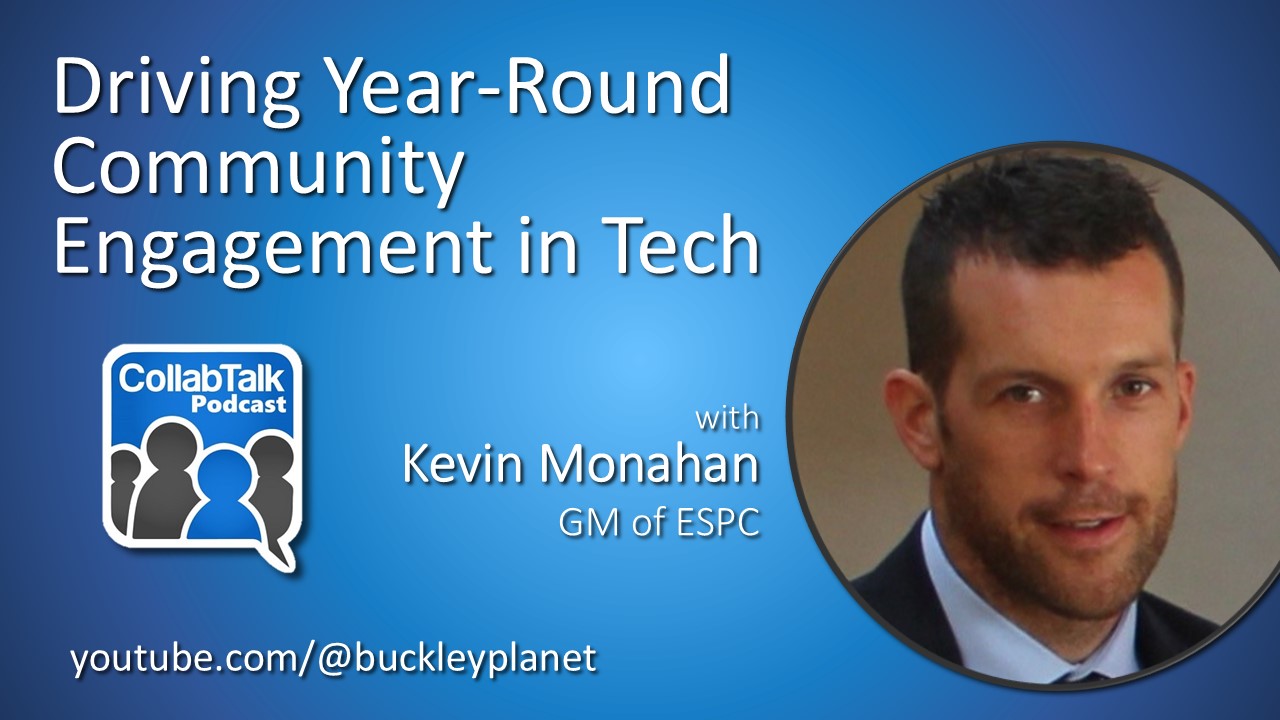 Driving Year-Round Community Engagement in Tech

CollabTalk Podcast

with
Kevin Monahan
GM of ESPC

youtube.com/@buckleyplanet